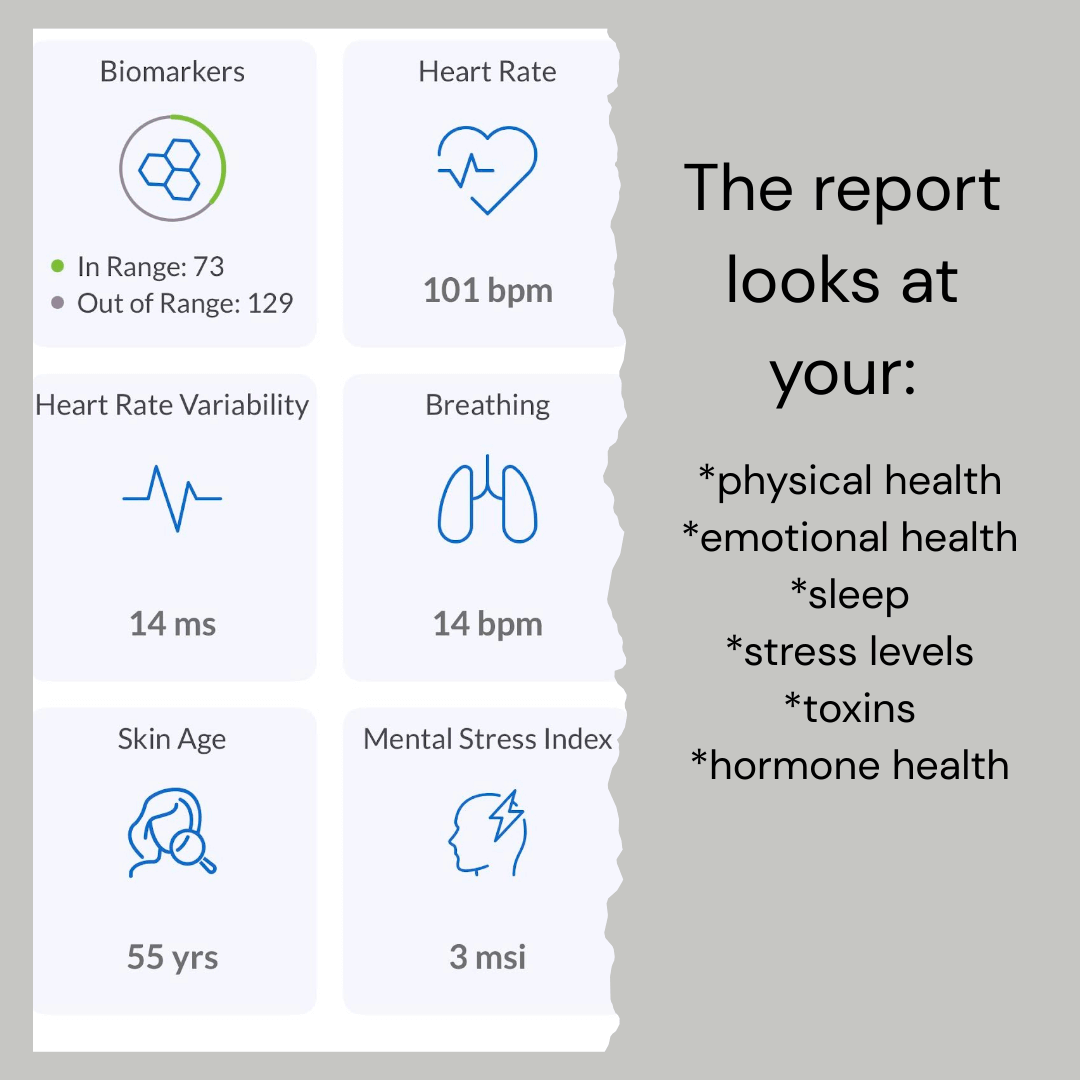 Biomarkers

In Range: 73
Out of Range: 129

Heart Rate

101 bpm

Heart Rate Variability

14 ms

Breathing

14 bpm

Skin Age

55 yrs

Mental Stress Index

3 msi

The report looks at your:

*physical health
*emotional health
*sleep
*stress levels
*toxins
*hormone health